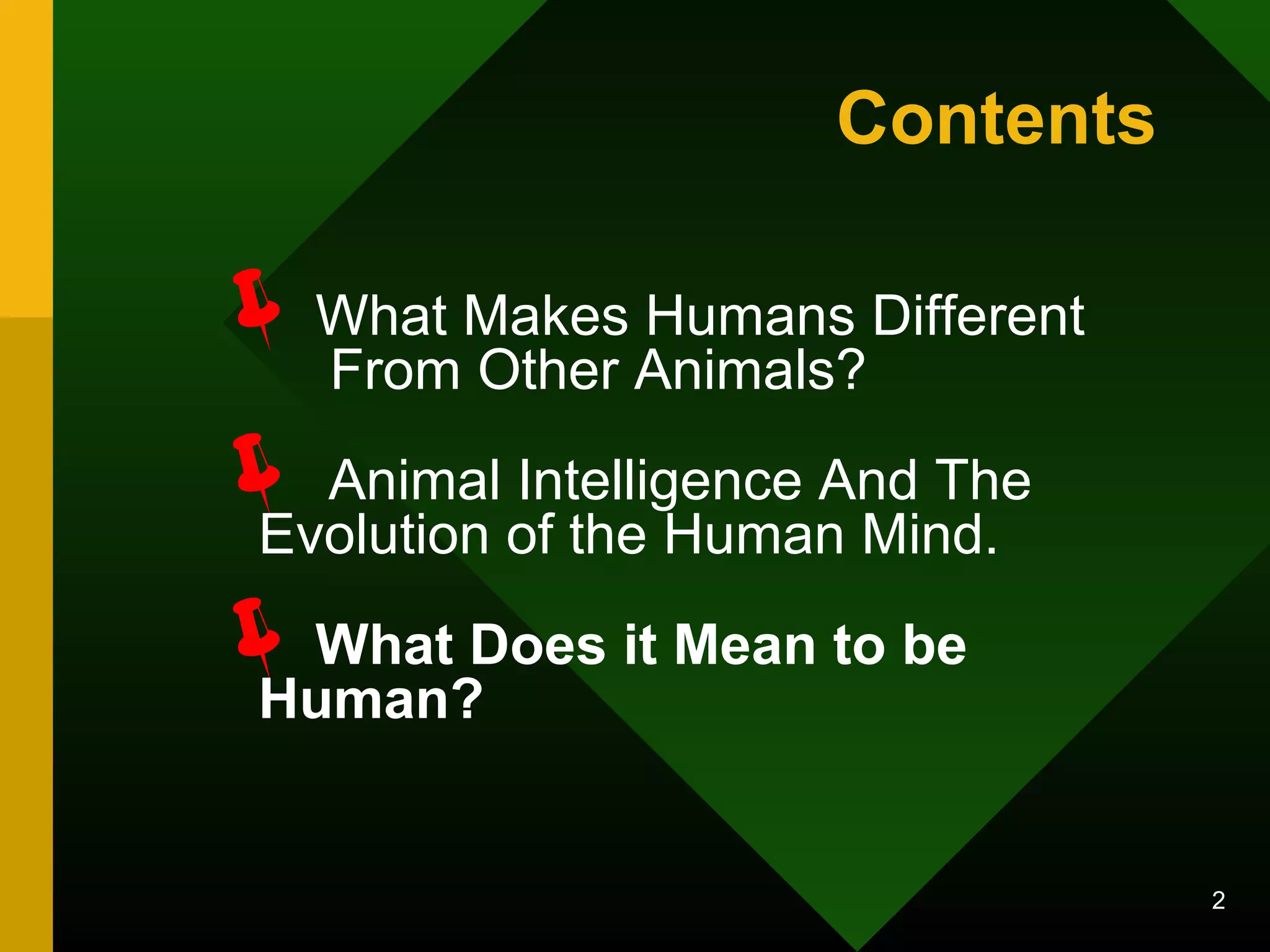 Contents

What Makes Humans Different From Other Animals?

Animal Intelligence And The Evolution of the Human Mind.

What Does it Mean to be Human?

2